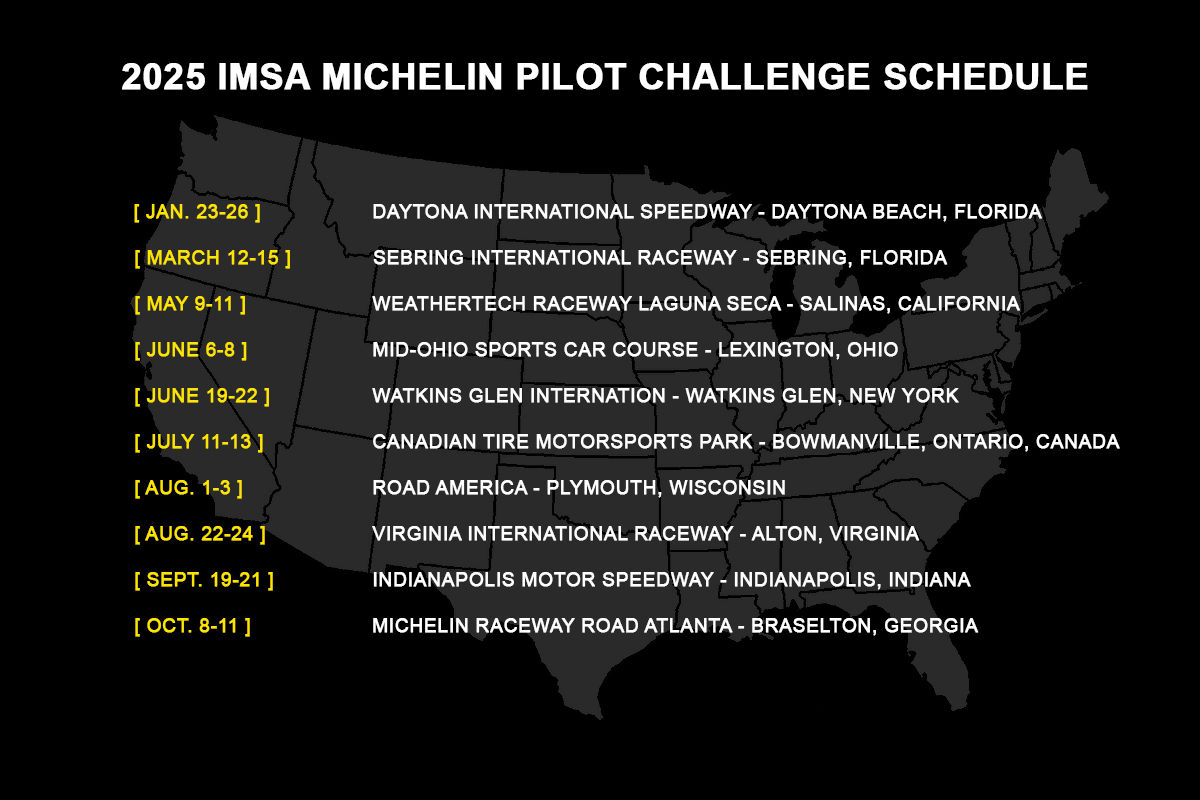 2025 IMSA MICHELIN PILOT CHALLENGE SCHEDULE

[ JAN. 23-26 ] DAYTONA INTERNATIONAL SPEEDWAY - DAYTONA BEACH, FLORIDA

[ MARCH 12-15 ] SEBRING INTERNATIONAL RACEWAY - SEBRING, FLORIDA

[ MAY 9-11 ] WEATHERTECH RACEWAY LAGUNA SECA - SALINAS, CALIFORNIA

[ JUNE 6-8 ] MID-OHIO SPORTS CAR COURSE - LEXINGTON, OHIO

[ JUNE 19-22 ] WATKINS GLEN INTERNATION - WATKINS GLEN, NEW YORK

[ JULY 11-13 ] CANADIAN TIRE MOTORSPORTS PARK - BOWMANVILLE, ONTARIO, CANADA

[ AUG. 1-3 ] ROAD AMERICA - PLYMOUTH, WISCONSIN

[ AUG. 22-24 ] VIRGINIA INTERNATIONAL RACEWAY - ALTON, VIRGINIA

[ SEPT. 19-21 ] INDIANAPOLIS MOTOR SPEEDWAY - INDIANAPOLIS, INDIANA

[ OCT. 8-11 ] MICHELIN RACEWAY ROAD ATLANTA - BRASELTON, GEORGIA